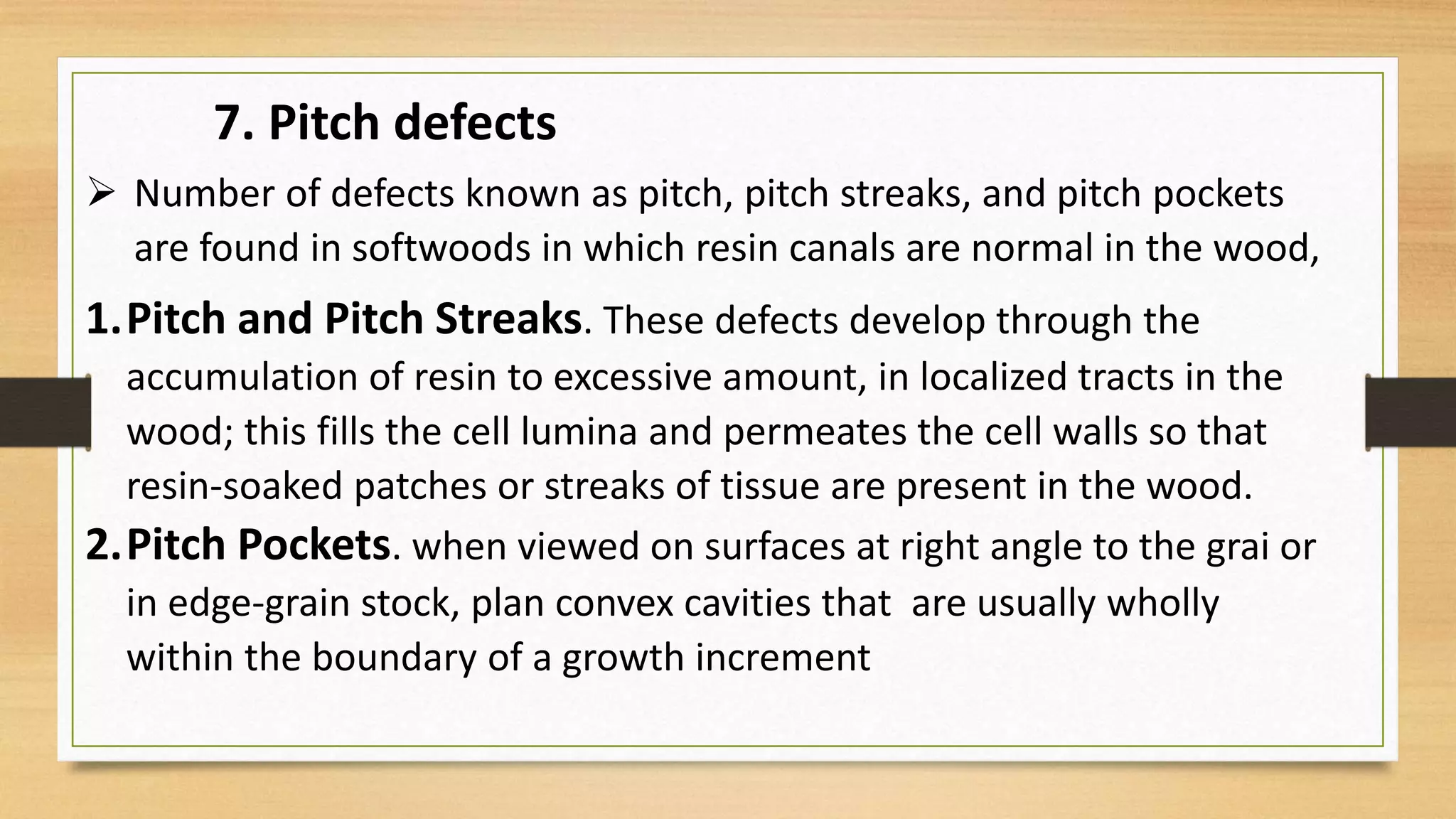 7. Pitch defects

➢ Number of defects known as pitch, pitch streaks, and pitch pockets are found in softwoods in which resin canals are normal in the wood,

1. Pitch and Pitch Streaks. These defects develop through the accumulation of resin to excessive amount, in localized tracts in the wood; this fills the cell lumina and permeates the cell walls so that resin-soaked patches or streaks of tissue are present in the wood.

2. Pitch Pockets. when viewed on surfaces at right angle to the grai or in edge-grain stock, plan convex cavities that are usually wholly within the boundary of a growth increment